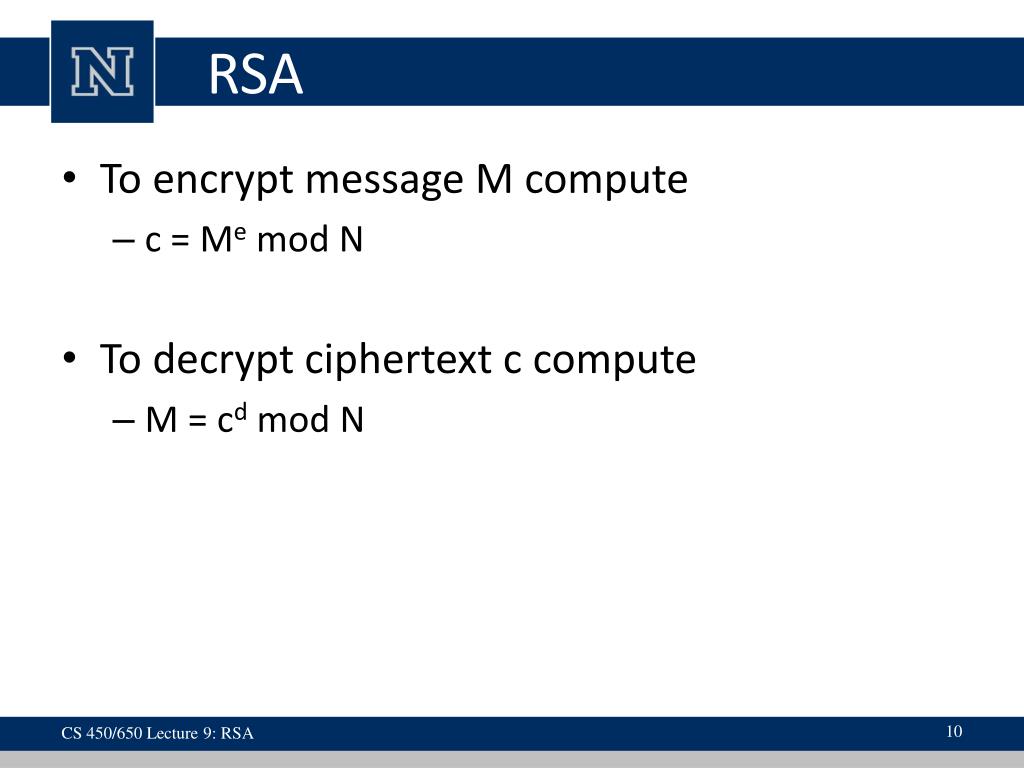 N

RSA

• To encrypt message M compute
  – $c = M^e \bmod N$

• To decrypt ciphertext c compute
  – $M = c^d \bmod N$

CS 450/650 Lecture 9: RSA

10